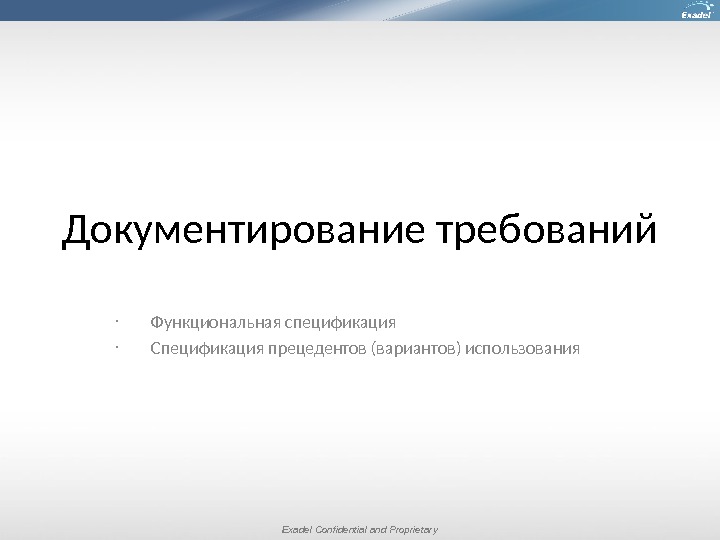 Exadel

Документирование требований

· Функциональная спецификация
· Спецификация прецедентов (вариантов) использования

Exadel Confidential and Proprietary